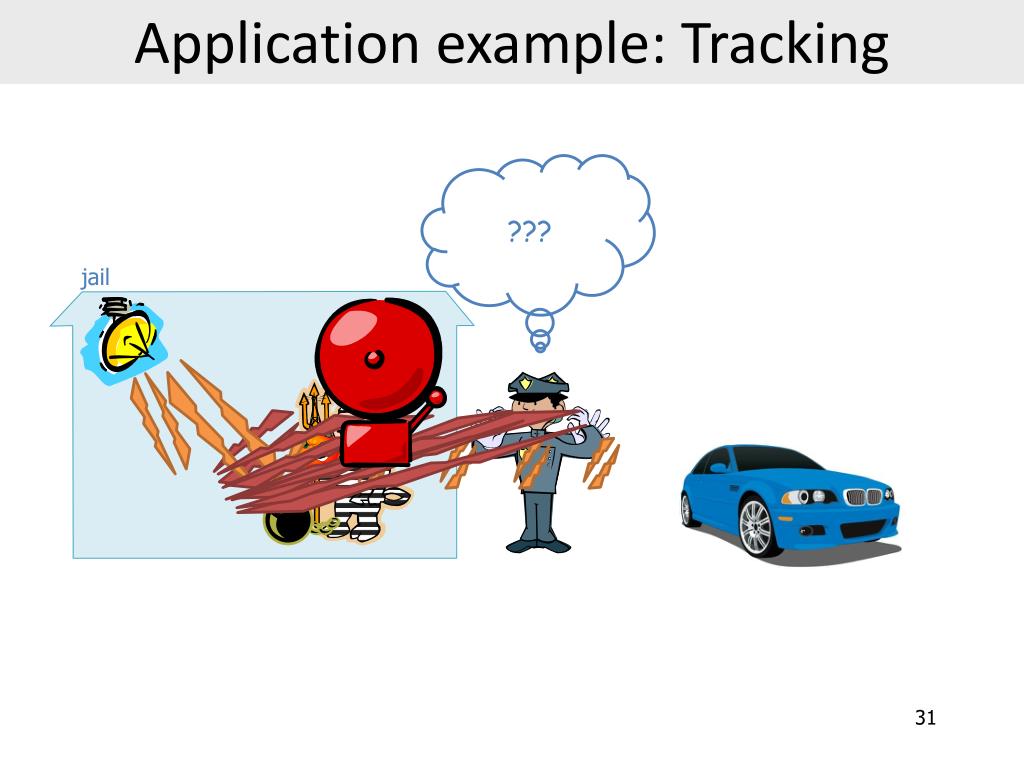 Application example: Tracking

???

jail

31